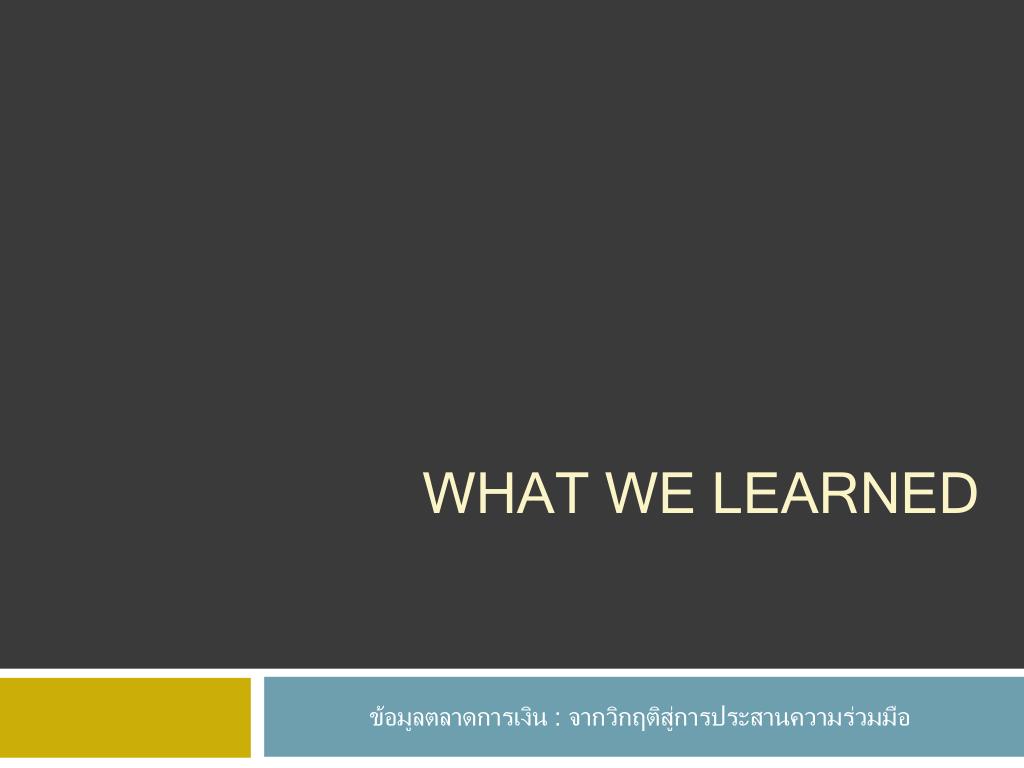 WHAT WE LEARNED

ข้อมูลตลาดการเงิน : จากวิกฤติสู่การประสานความร่วมมือ